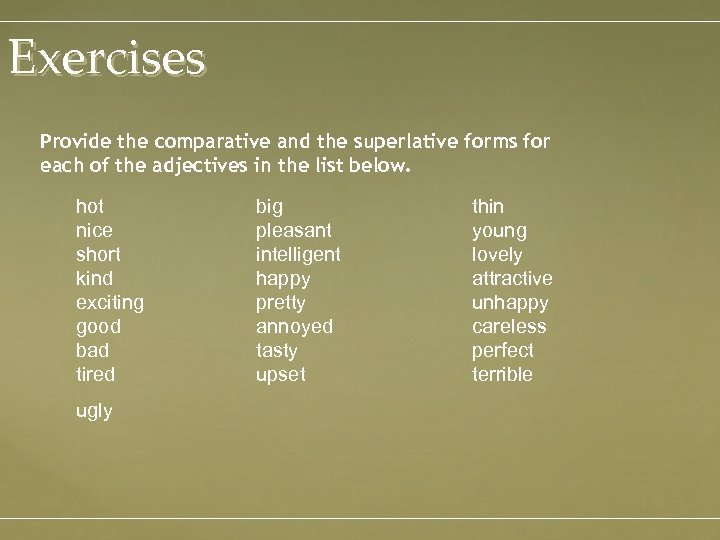 Exercises

Provide the comparative and the superlative forms for each of the adjectives in the list below.

hot
nice
short
kind
exciting
good
bad
tired

ugly

big
pleasant
intelligent
happy
pretty
annoyed
tasty
upset

thin
young
lovely
attractive
unhappy
careless
perfect
terrible